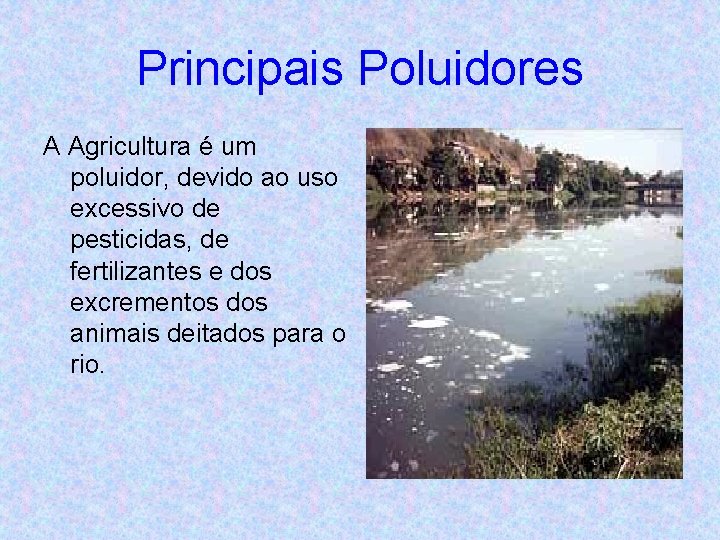 Principais Poluidores

A Agricultura é um poluidor, devido ao uso excessivo de pesticidas, de fertilizantes e dos excrementos dos animais deitados para o rio.